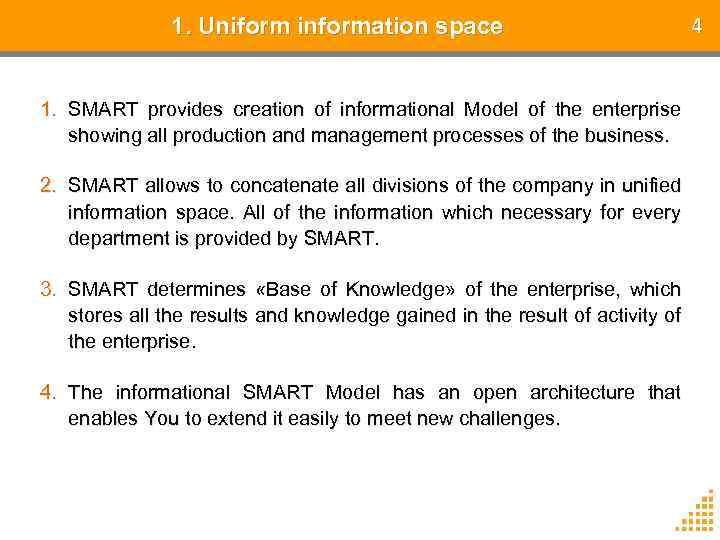 1. Uniform information space

4

1. SMART provides creation of informational Model of the enterprise showing all production and management processes of the business.

2. SMART allows to concatenate all divisions of the company in unified information space. All of the information which necessary for every department is provided by SMART.

3. SMART determines «Base of Knowledge» of the enterprise, which stores all the results and knowledge gained in the result of activity of the enterprise.

4. The informational SMART Model has an open architecture that enables You to extend it easily to meet new challenges.